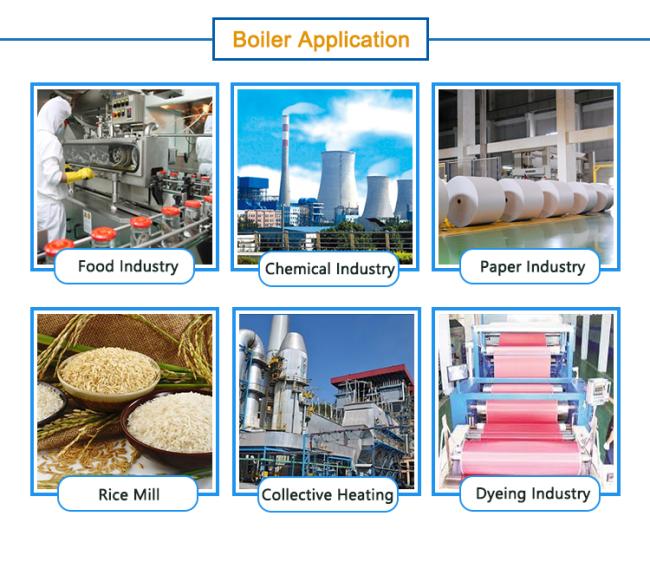 Boiler Application

Food Industry

Chemical Industry

Paper Industry

Rice Mill

Collective Heating

Dyeing Industry